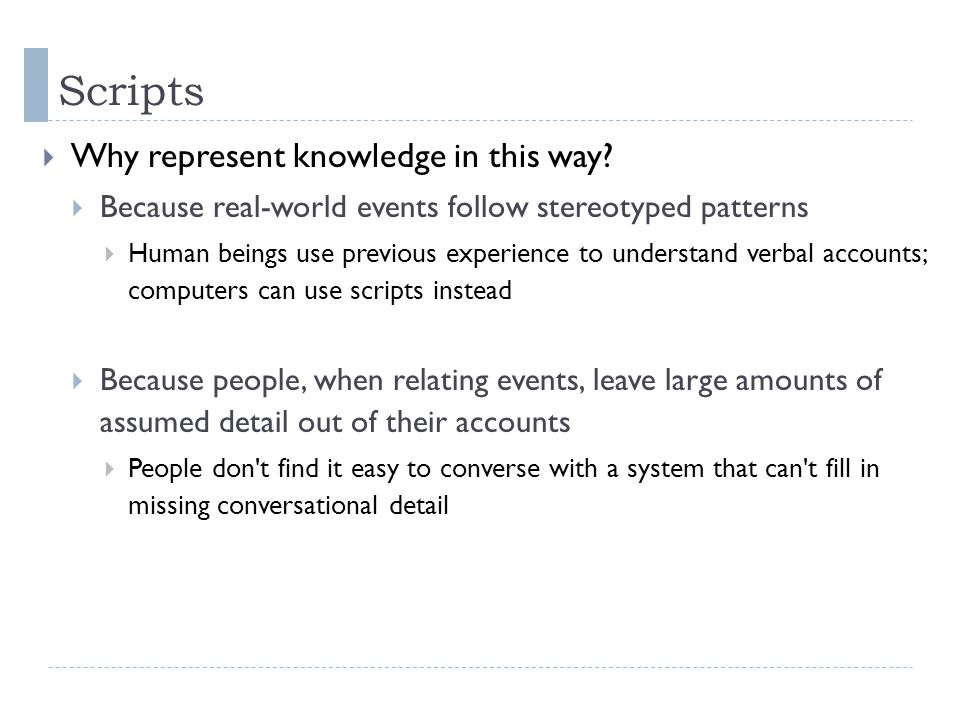 Scripts

Why represent knowledge in this way?

Because real-world events follow stereotyped patterns

Human beings use previous experience to understand verbal accounts; computers can use scripts instead

Because people, when relating events, leave large amounts of assumed detail out of their accounts

People don't find it easy to converse with a system that can't fill in missing conversational detail